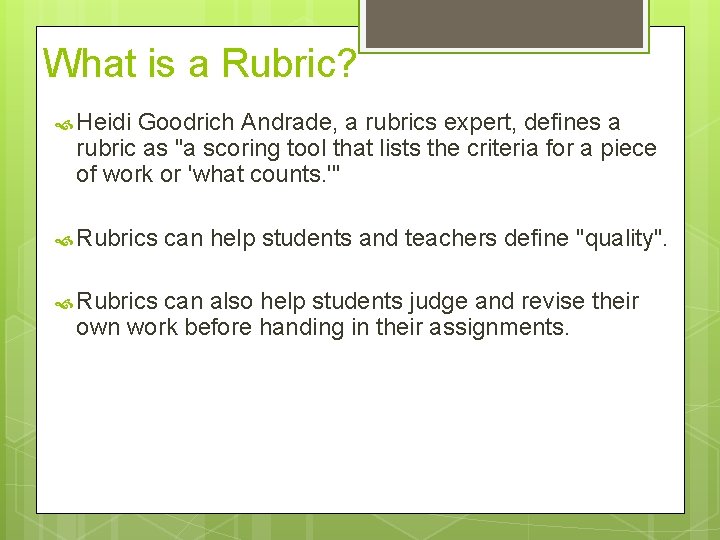 What is a Rubric?

Heidi Goodrich Andrade, a rubrics expert, defines a rubric as "a scoring tool that lists the criteria for a piece of work or 'what counts.'"

Rubrics can help students and teachers define "quality".

Rubrics can also help students judge and revise their own work before handing in their assignments.